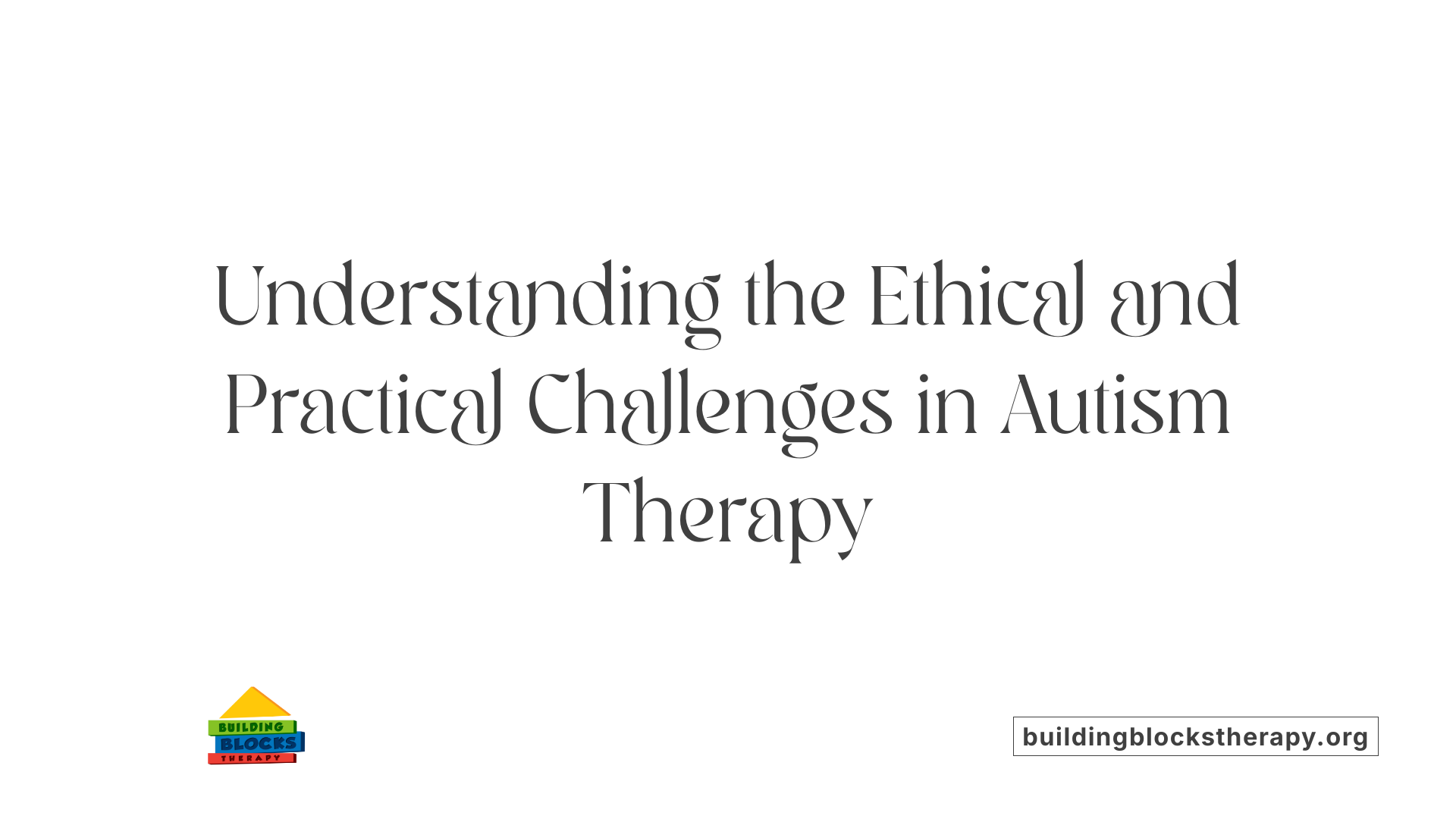 Understanding the Ethical and Practical Challenges in Autism Therapy

BUILDING BLOCKS THERAPY

buildingblockstherapy.org